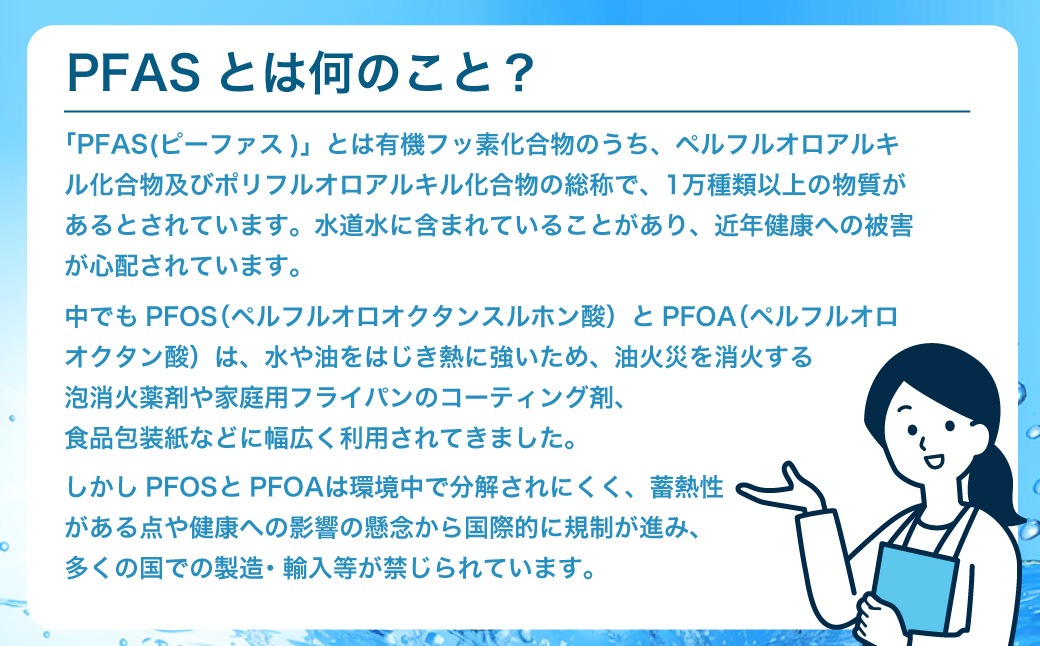 PFAS とは何のこと？

「PFAS(ピーファス )」とは有機フッ素化合物のうち、ペルフルオロアルキル化合物及びポリフルオロアルキル化合物の総称で、1万種類以上の物質があるとされています。水道水に含まれていることがあり、近年健康への被害が心配されています。

中でも PFOS（ペルフルオロオクタンスルホン酸）と PFOA（ペルフルオロオクタン酸）は、水や油をはじき熱に強いため、油火災を消火する泡消火薬剤や家庭用フライパンのコーティング剤、食品包装紙などに幅広く利用されてきました。

しかし PFOSと PFOAは環境中で分解されにくく、蓄熱性がある点や健康への影響の懸念から国際的に規制が進み、多くの国での製造・輸入等が禁じられています。